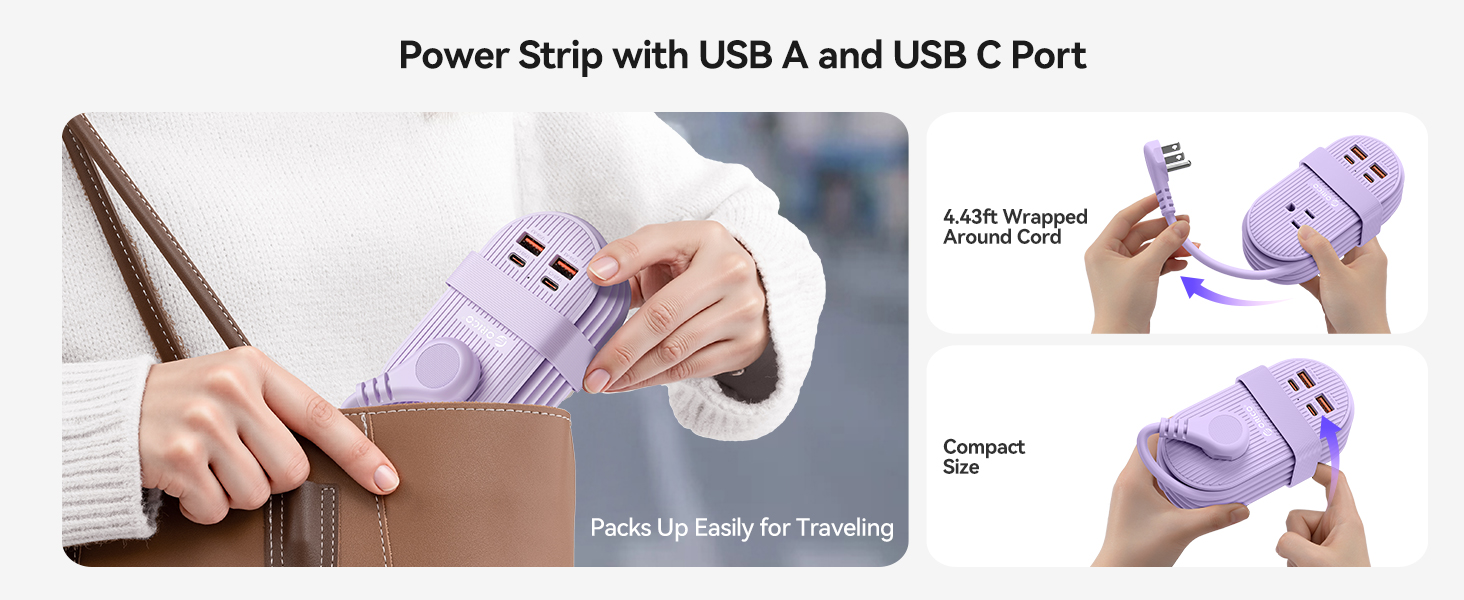 Power Strip with USB A and USB C Port

ORICO

Packs Up Easily for Traveling

4.43ft Wrapped Around Cord

Compact Size